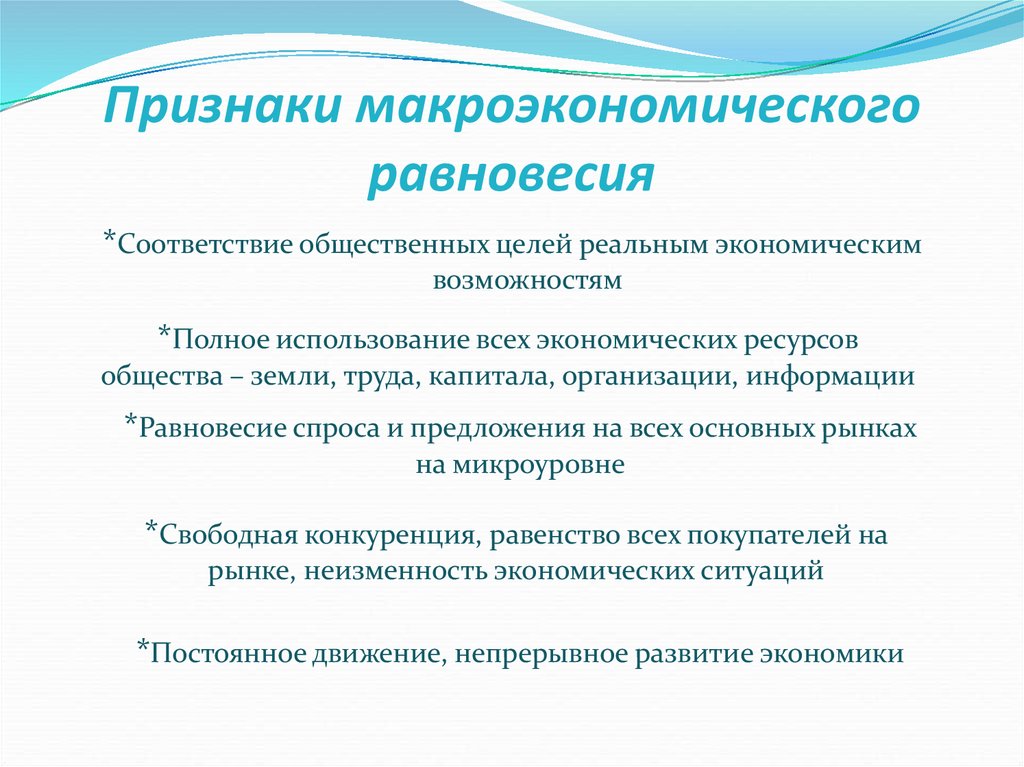 Признаки макроэкономического равновесия

*Соответствие общественных целей реальным экономическим возможностям

*Полное использование всех экономических ресурсов общества – земли, труда, капитала, организации, информации

*Равновесие спроса и предложения на всех основных рынках на микроуровне

*Свободная конкуренция, равенство всех покупателей на рынке, неизменность экономических ситуаций

*Постоянное движение, непрерывное развитие экономики